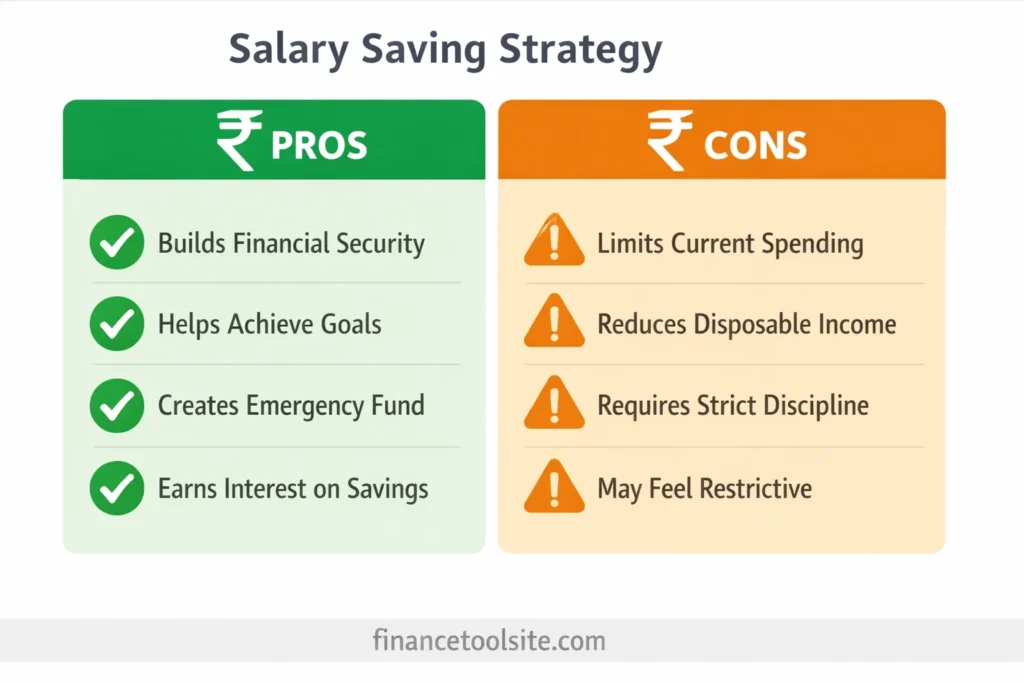 Salary Saving Strategy

₹ PROS

Builds Financial Security

Helps Achieve Goals

Creates Emergency Fund

Earns Interest on Savings

₹ CONS

Limits Current Spending

Reduces Disposable Income

Requires Strict Discipline

May Feel Restrictive

financetoolsite.com